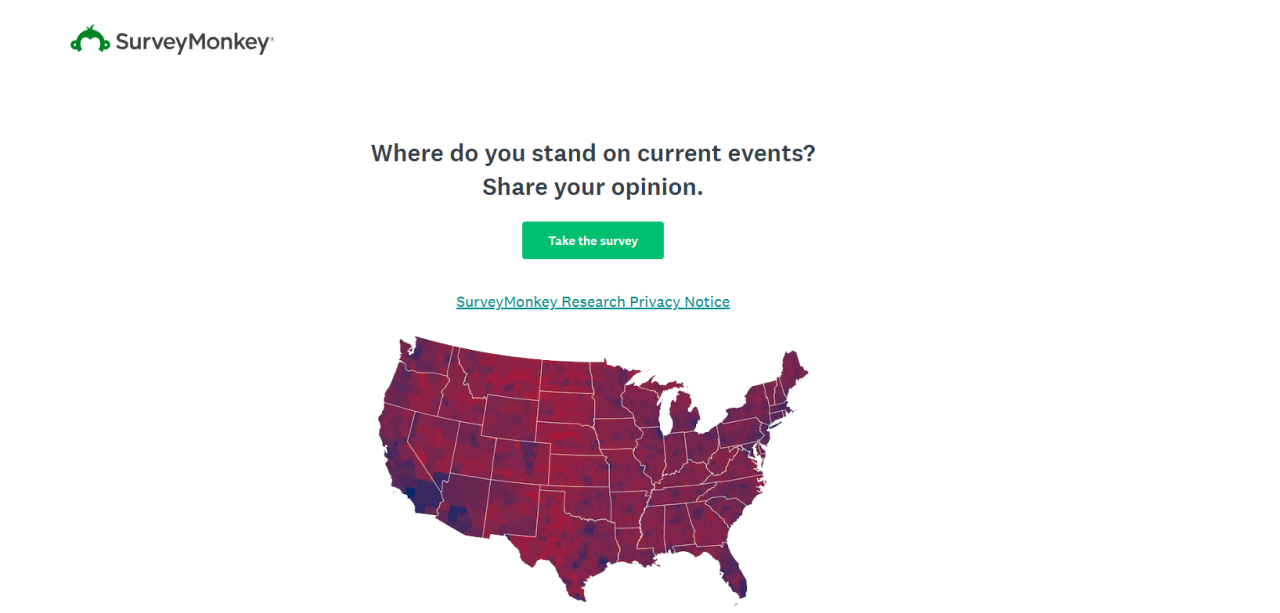 SurveyMonkey®

Where do you stand on current events?
Share your opinion.

Take the survey

SurveyMonkey Research Privacy Notice